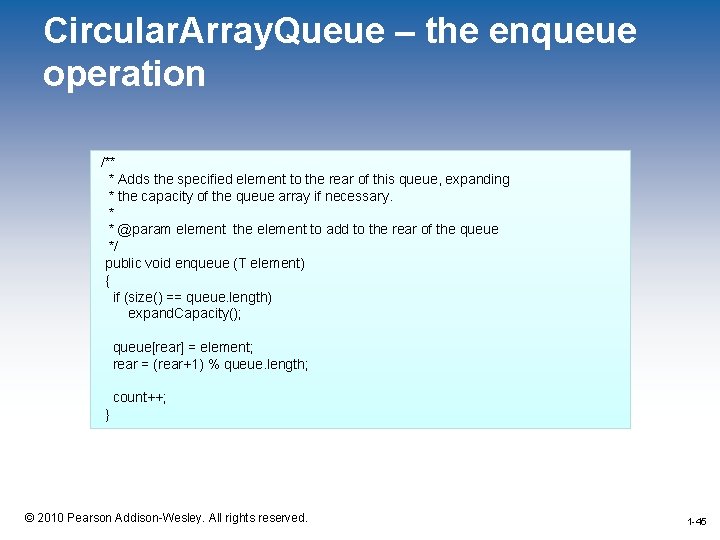 CircularArrayQueue – the enqueue operation

/**
 * Adds the specified element to the rear of this queue, expanding
 * the capacity of the queue array if necessary.
 *
 * @param element  the element to add to the rear of the queue
 */
public void enqueue (T element)
{
   if (size() == queue.length)
      expandCapacity();

   queue[rear] = element;
   rear = (rear+1) % queue.length;

   count++;
}

© 2010 Pearson Addison-Wesley. All rights reserved.

1-45